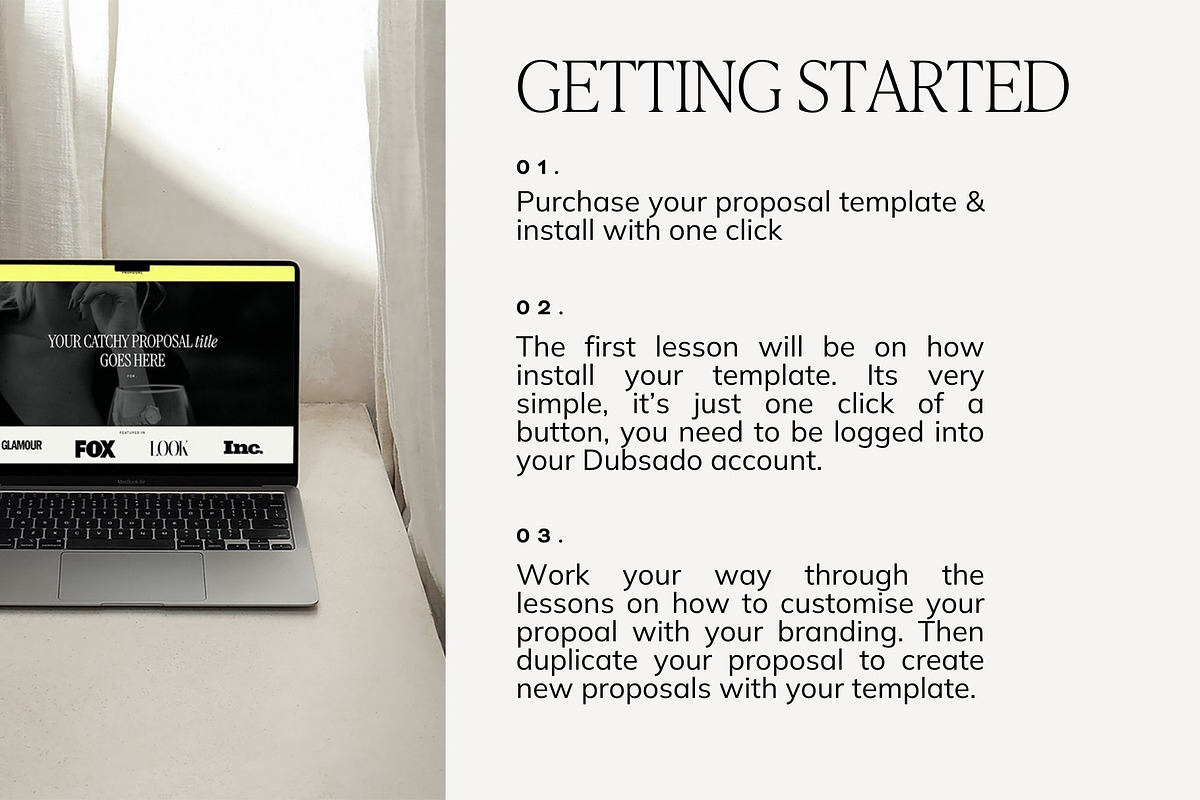 YOUR CATCHY PROPOSAL title GOES HERE

FOR

FEATURED IN

GLAMOUR FOX LOOK Inc.

MacBook Air

GETTING STARTED

01.

Purchase your proposal template & install with one click

02.

The first lesson will be on how install your template. Its very simple, it's just one click of a button, you need to be logged into your Dubsado account.

03.

Work your way through the lessons on how to customise your propoal with your branding. Then duplicate your proposal to create new proposals with your template.